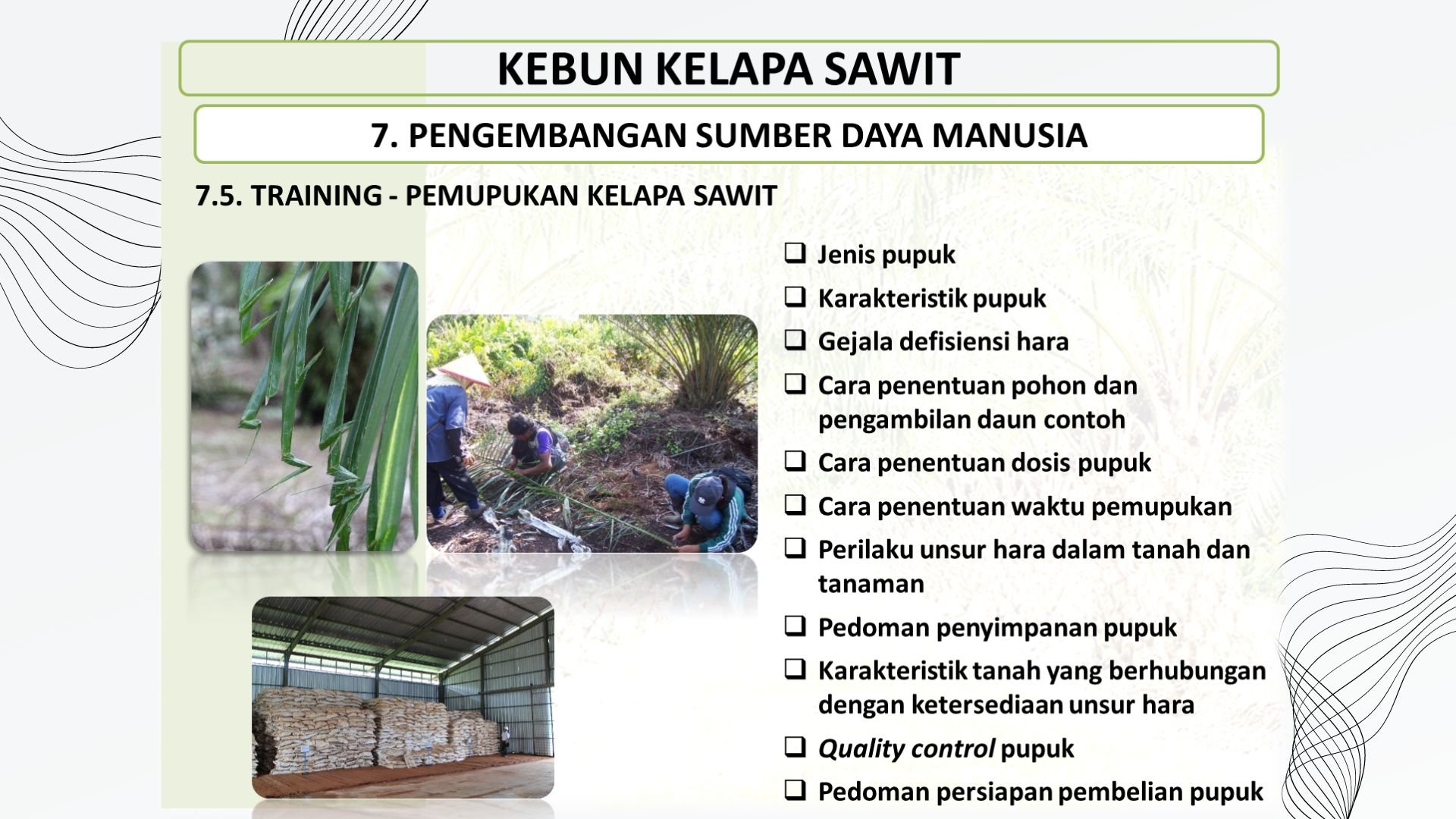 KEBUN KELAPA SAWIT

7. PENGEMBANGAN SUMBER DAYA MANUSIA

7.5. TRAINING - PEMUPUKAN KELAPA SAWIT

❑ Jenis pupuk
❑ Karakteristik pupuk
❑ Gejala defisiensi hara
❑ Cara penentuan pohon dan pengambilan daun contoh
❑ Cara penentuan dosis pupuk
❑ Cara penentuan waktu pemupukan
❑ Perilaku unsur hara dalam tanah dan tanaman
❑ Pedoman penyimpanan pupuk
❑ Karakteristik tanah yang berhubungan dengan ketersediaan unsur hara
❑ Quality control pupuk
❑ Pedoman persiapan pembelian pupuk